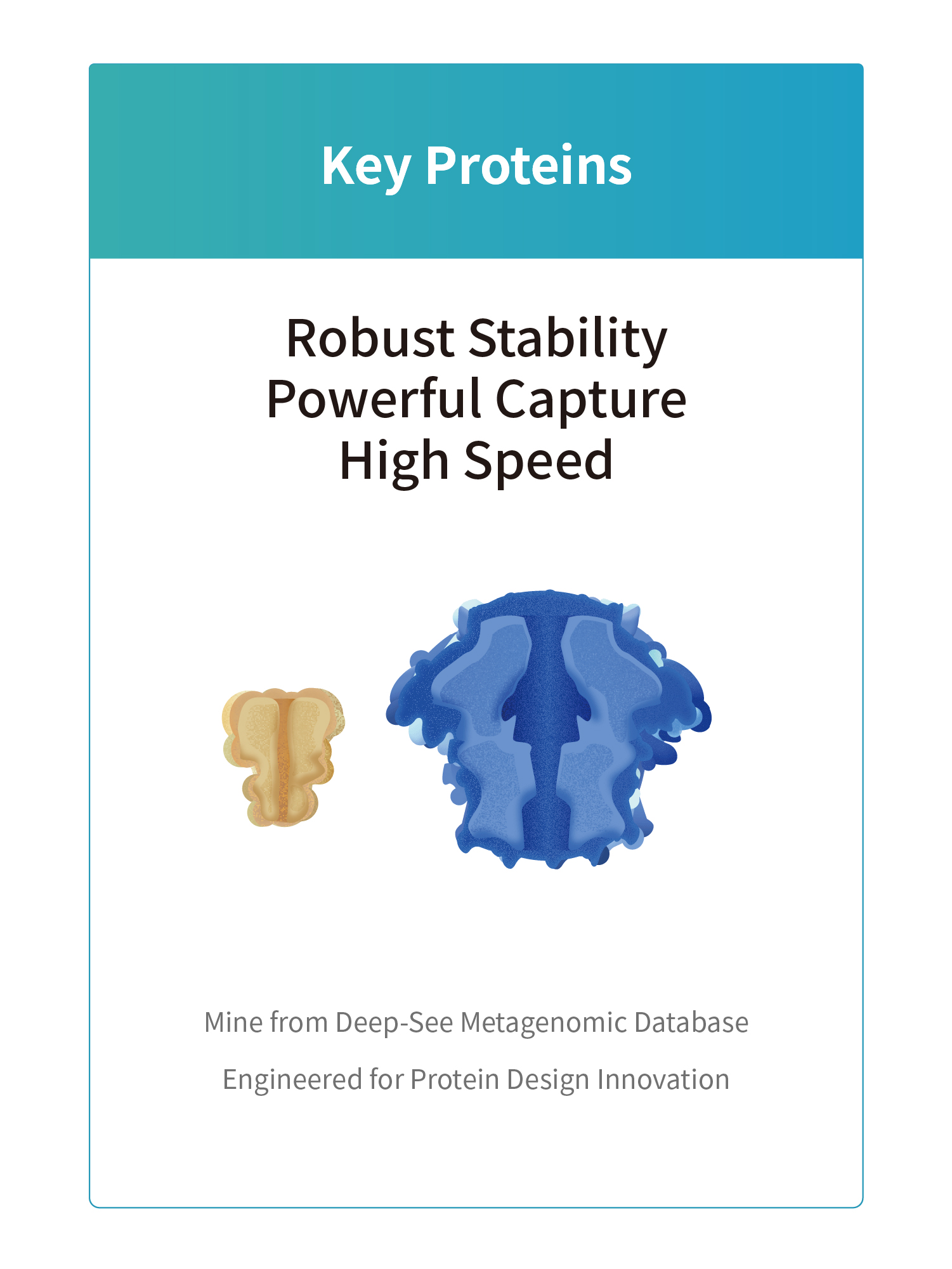 Key Proteins

Robust Stability
Powerful Capture
High Speed

Mine from Deep-See Metagenomic Database

Engineered for Protein Design Innovation